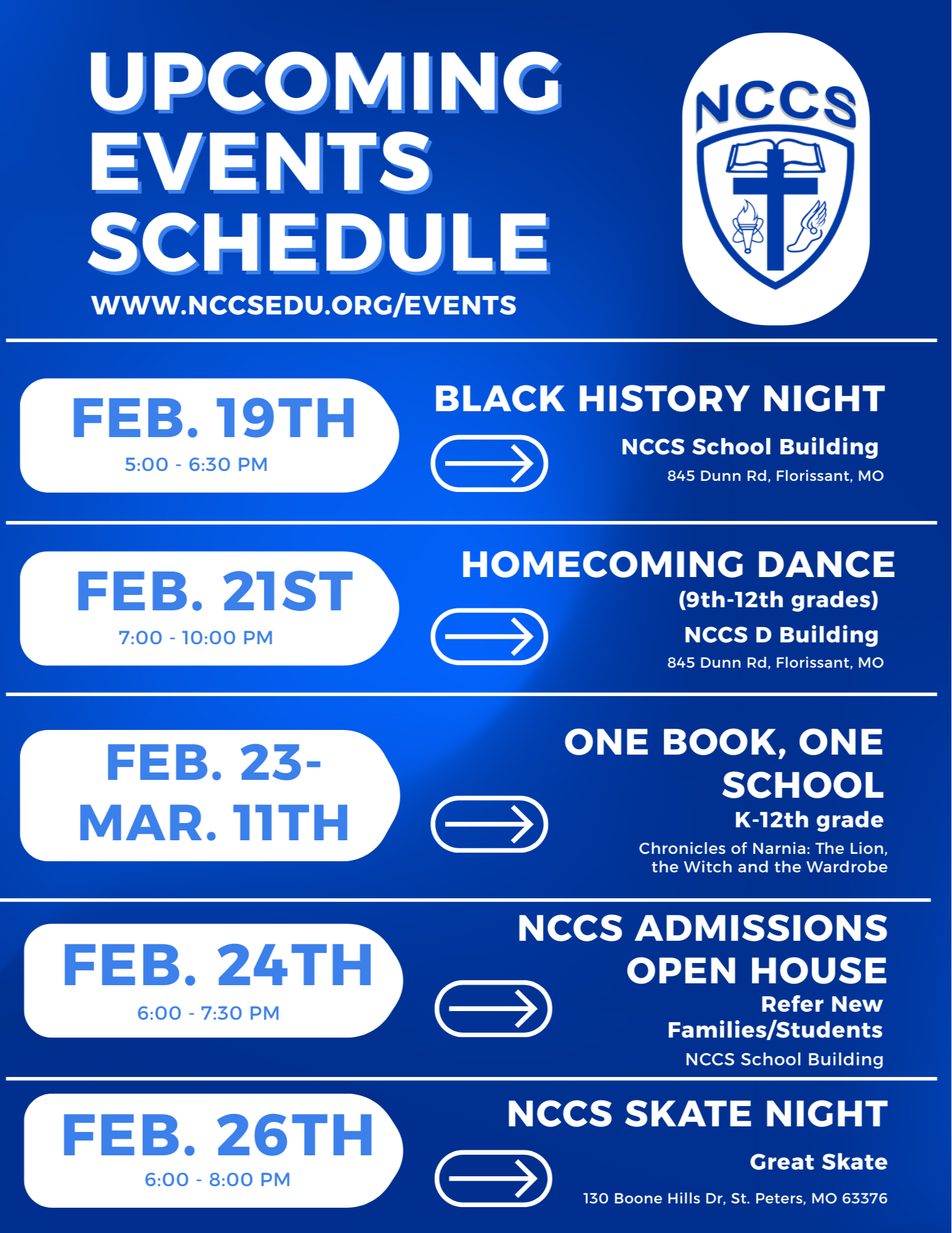 UPCOMING EVENTS SCHEDULE
WWW.NCCSEDU.ORG/EVENTS

NCCS

FEB. 19TH
5:00 - 6:30 PM

BLACK HISTORY NIGHT
NCCS School Building
845 Dunn Rd, Florissant, MO

FEB. 21ST
7:00 - 10:00 PM

HOMECOMING DANCE
(9th-12th grades)
NCCS D Building
845 Dunn Rd, Florissant, MO

FEB. 23- MAR. 11TH

ONE BOOK, ONE SCHOOL
K-12th grade
Chronicles of Narnia: The Lion, the Witch and the Wardrobe

FEB. 24TH
6:00 - 7:30 PM

NCCS ADMISSIONS OPEN HOUSE
Refer New Families/Students
NCCS School Building

FEB. 26TH
6:00 - 8:00 PM

NCCS SKATE NIGHT
Great Skate
130 Boone Hills Dr, St. Peters, MO 63376